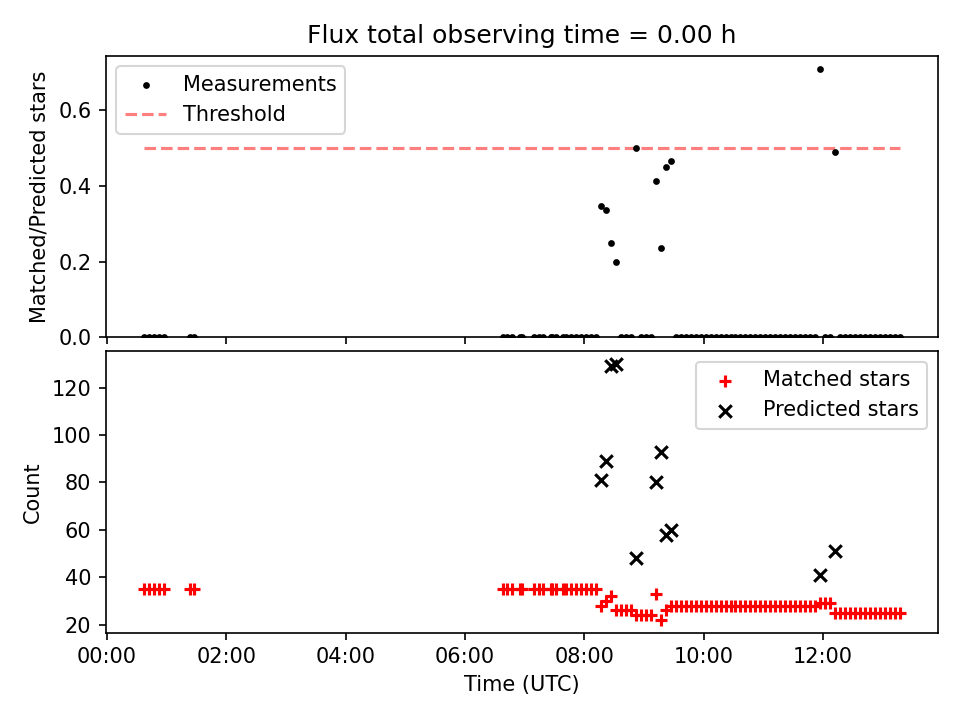 Flux total observing time = 0.00 h

Measurements
Threshold

Matched/Predicted stars

0.6
0.4
0.2
0.0

Matched stars
Predicted stars

Count

120
100
80
60
40
20

00:00
02:00
04:00
06:00
08:00
10:00
12:00

Time (UTC)